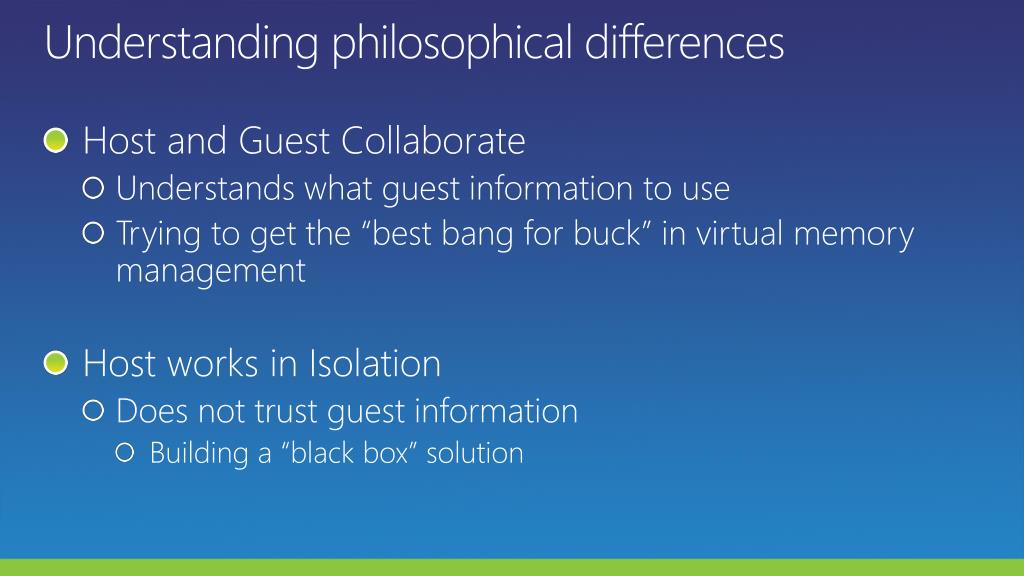 Understanding philosophical differences

Host and Guest Collaborate

Understands what guest information to use

Trying to get the “best bang for buck” in virtual memory management

Host works in Isolation

Does not trust guest information

Building a “black box” solution